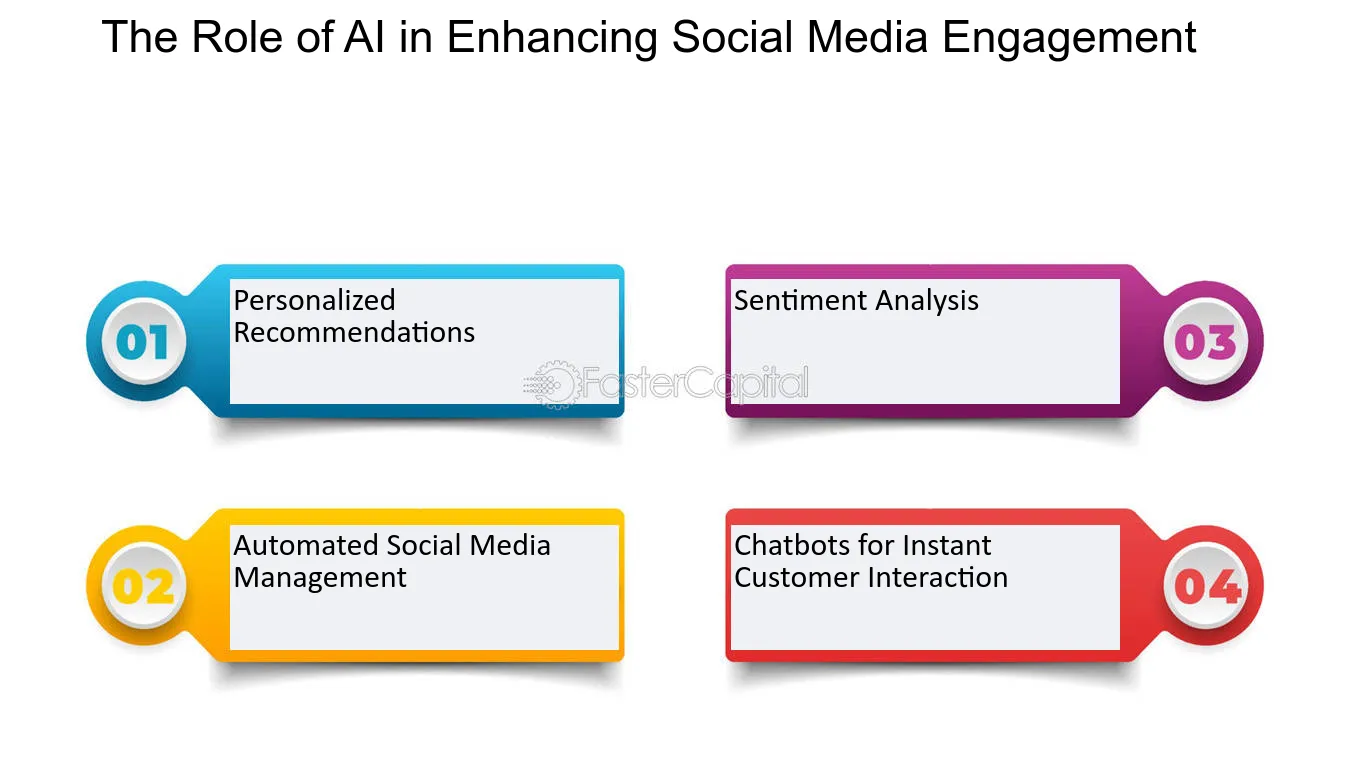 The Role of AI in Enhancing Social Media Engagement

01
Personalized Recommendations

02
Automated Social Media Management

Sentiment Analysis
03

Chatbots for Instant Customer Interaction
04

FasterCapital